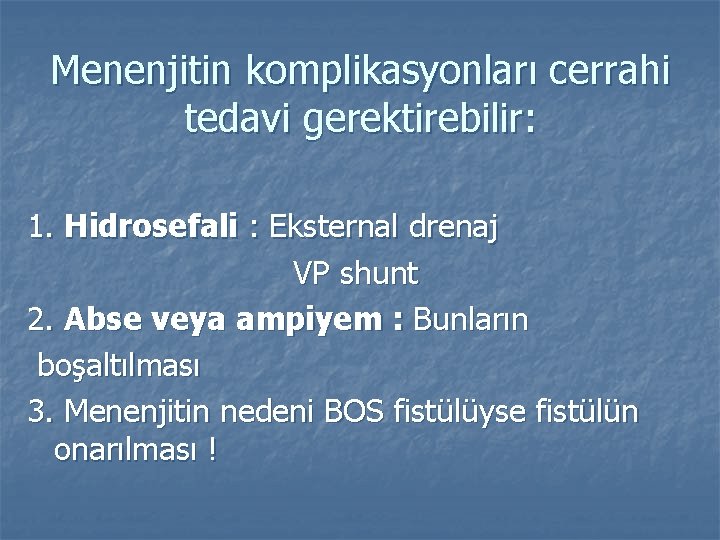 Menenjitin komplikasyonları cerrahi tedavi gerektirebilir:

1. Hidrosefali : Eksternal drenaj
VP shunt
2. Abse veya ampiyem : Bunların boşaltılması
3. Menenjitin nedeni BOS fistülüyse fistülün onarılması !